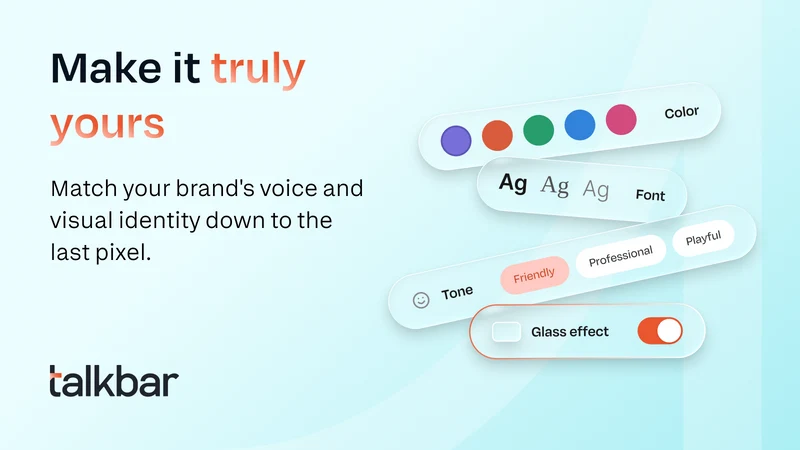 Make it truly yours

Match your brand's voice and visual identity down to the last pixel.

talkbar

Color

Ag Ag Ag Font

Tone Friendly Professional Playful

Glass effect